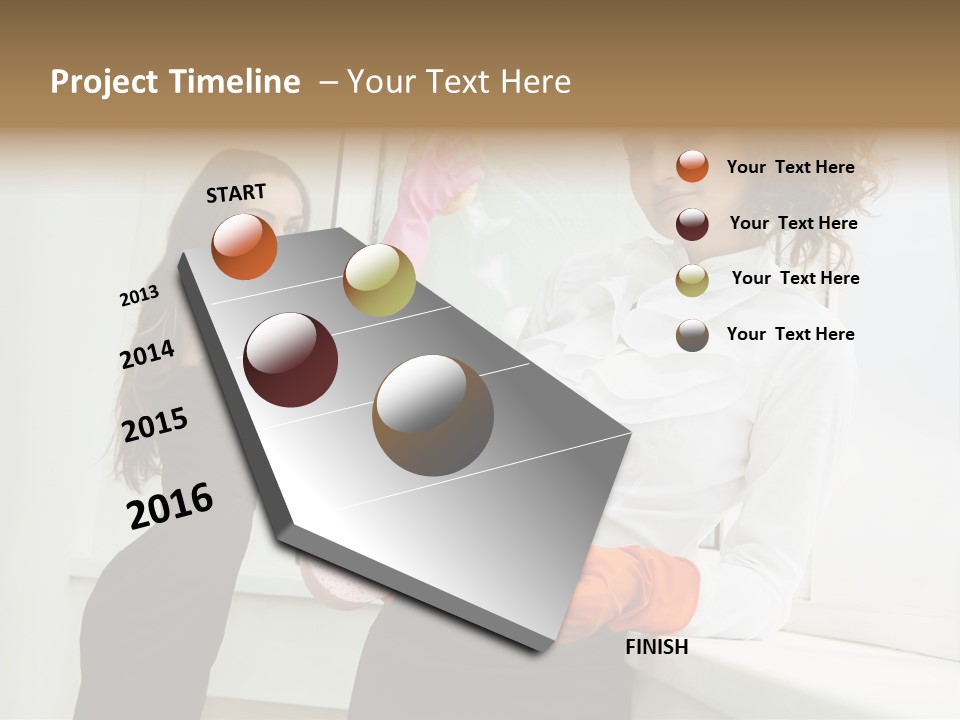 Project Timeline – Your Text Here

START

2013

2014

2015

2016

Your Text Here

Your Text Here

Your Text Here

Your Text Here

FINISH